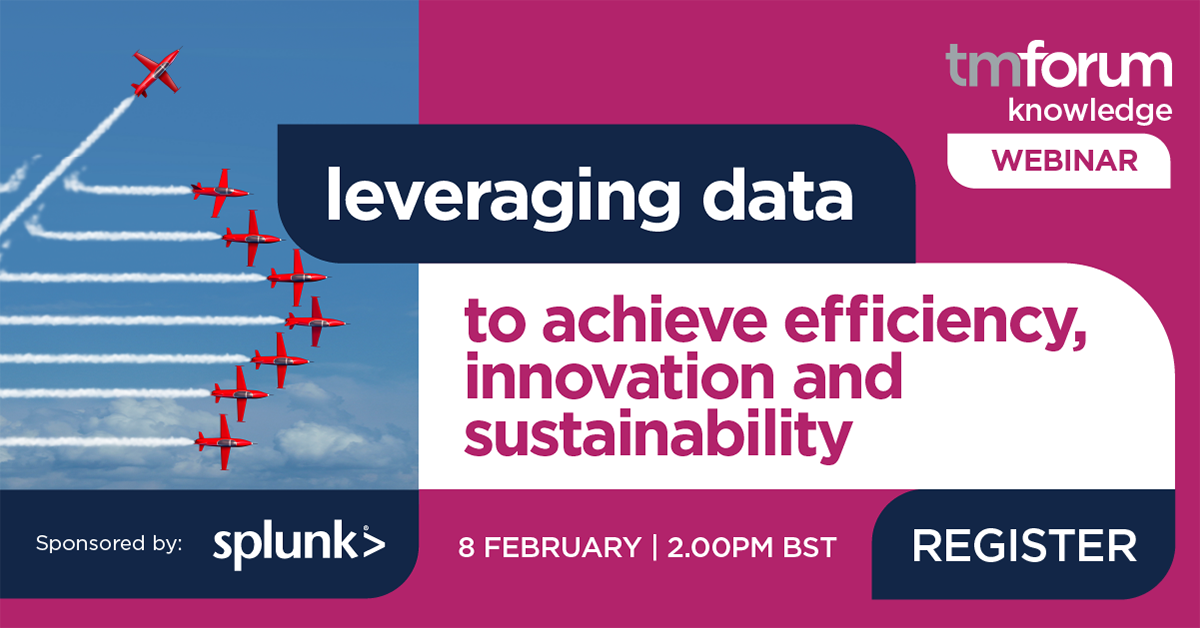 tmforum
knowledge
WEBINAR

leveraging data

to achieve efficiency, innovation and sustainability

Sponsored by: splunk>

8 FEBRUARY | 2.00PM BST

REGISTER